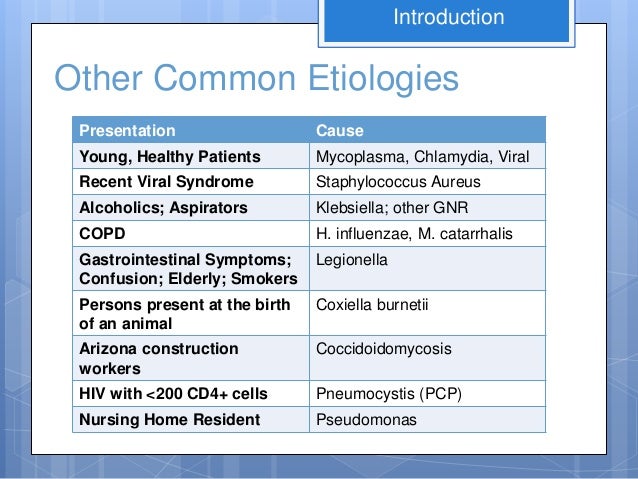 Introduction

Other Common Etiologies

| Presentation | Cause |
|---|---|
| Young, Healthy Patients | Mycoplasma, Chlamydia, Viral |
| Recent Viral Syndrome | Staphylococcus Aureus |
| Alcoholics; Aspirators | Klebsiella; other GNR |
| COPD | H. influenzae, M. catarrhalis |
| Gastrointestinal Symptoms; Confusion; Elderly; Smokers | Legionella |
| Persons present at the birth of an animal | Coxiella burnetii |
| Arizona construction workers | Coccidoidomycosis |
| HIV with <200 CD4+ cells | Pneumocystis (PCP) |
| Nursing Home Resident | Pseudomonas |